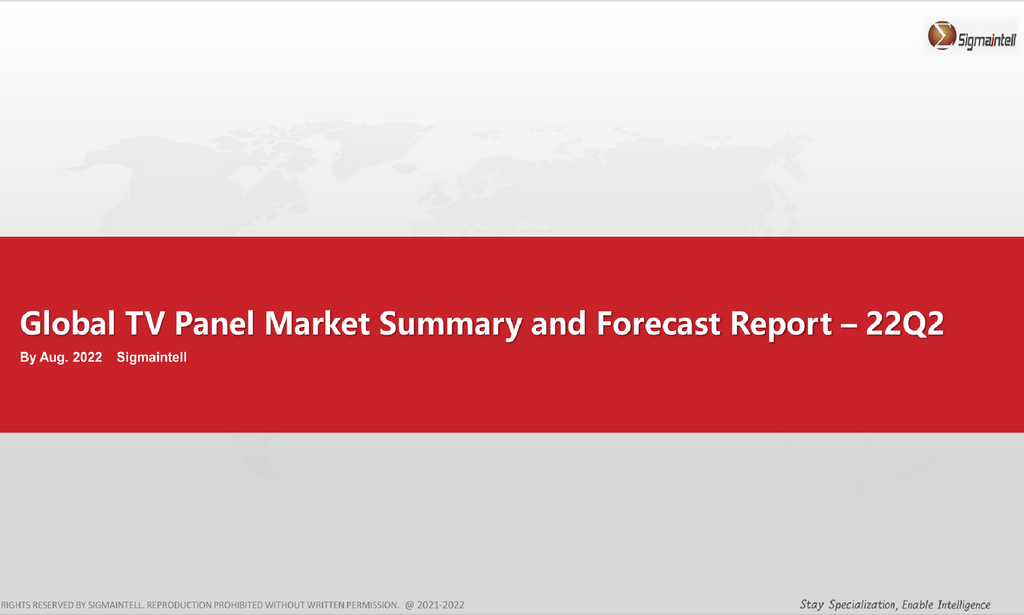 Sigmaintell

Global TV Panel Market Summary and Forecast Report – 22Q2

By Aug. 2022 Sigmaintell

RIGHTS RESERVED BY SIGMAINTELL. REPRODUCTION PROHIBITED WITHOUT WRITTEN PERMISSION. @ 2021-2022

Stay Specialization, Enable Intelligence